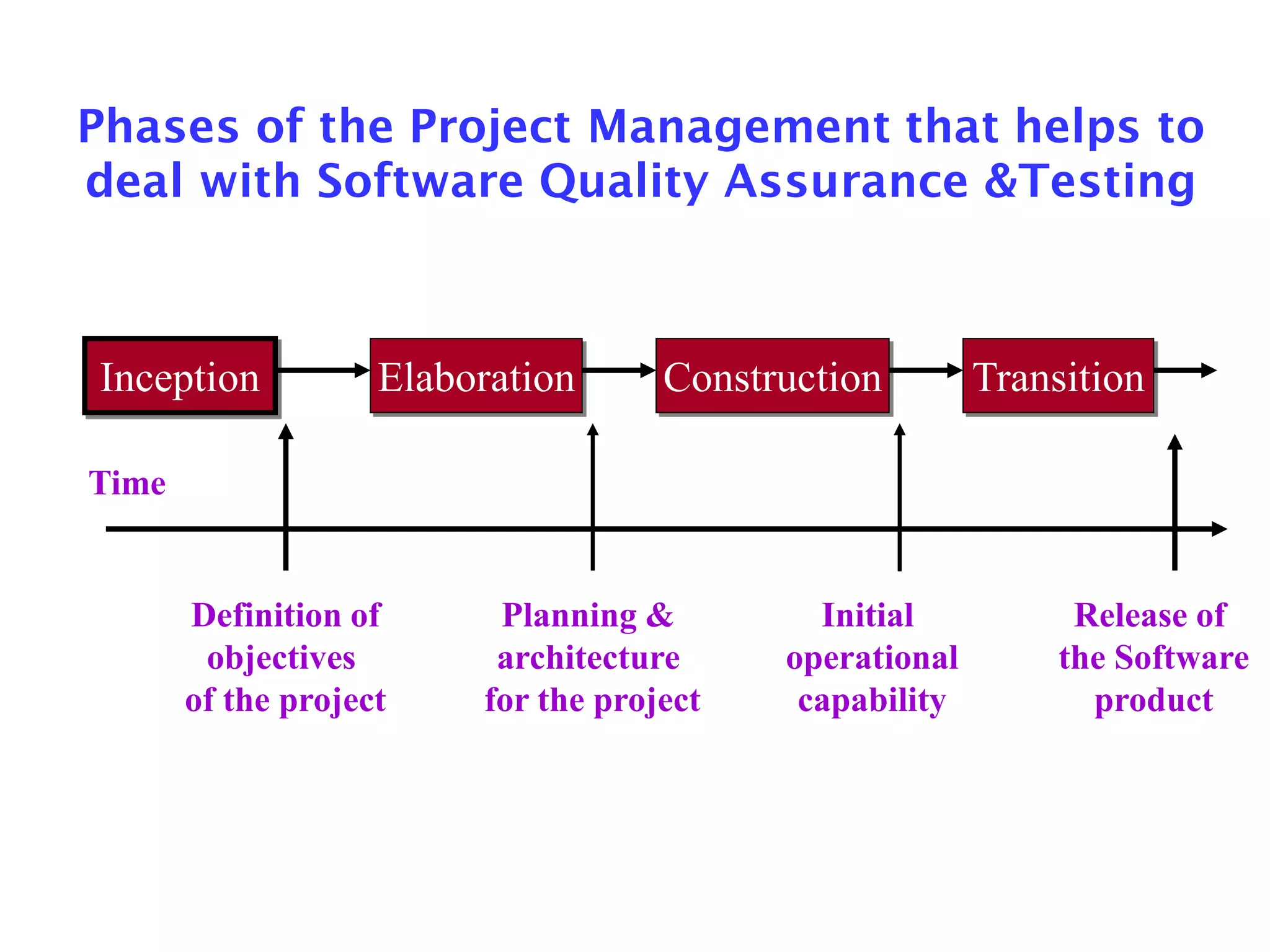 Phases of the Project Management that helps to deal with Software Quality Assurance &Testing

Inception

Elaboration

Construction

Transition

Time

Definition of objectives of the project

Planning & architecture for the project

Initial operational capability

Release of the Software product